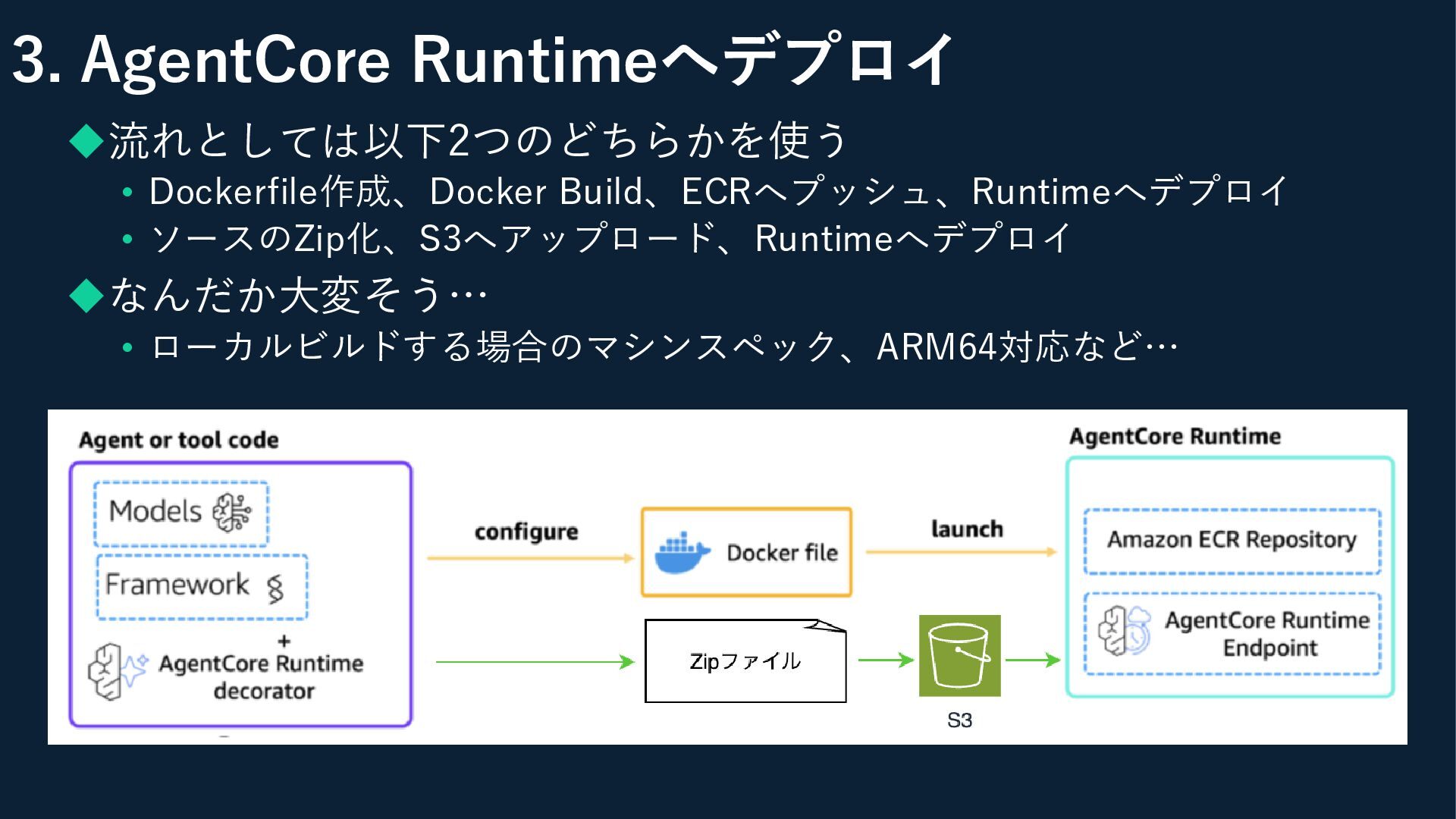 3. AgentCore Runtimeへデプロイ

◆流れとしては以下2つのどちらかを使う
• Dockerfile作成、Docker Build、ECRへプッシュ、Runtimeへデプロイ
• ソースのZip化、S3へアップロード、Runtimeへデプロイ

◆なんだか大変そう…
• ローカルビルドする場合のマシンスペック、ARM64対応など…

Agent or tool code
Models
Framework
+
AgentCore Runtime decorator

configure
Docker file
launch

Zipファイル
S3

AgentCore Runtime
Amazon ECR Repository
AgentCore Runtime Endpoint